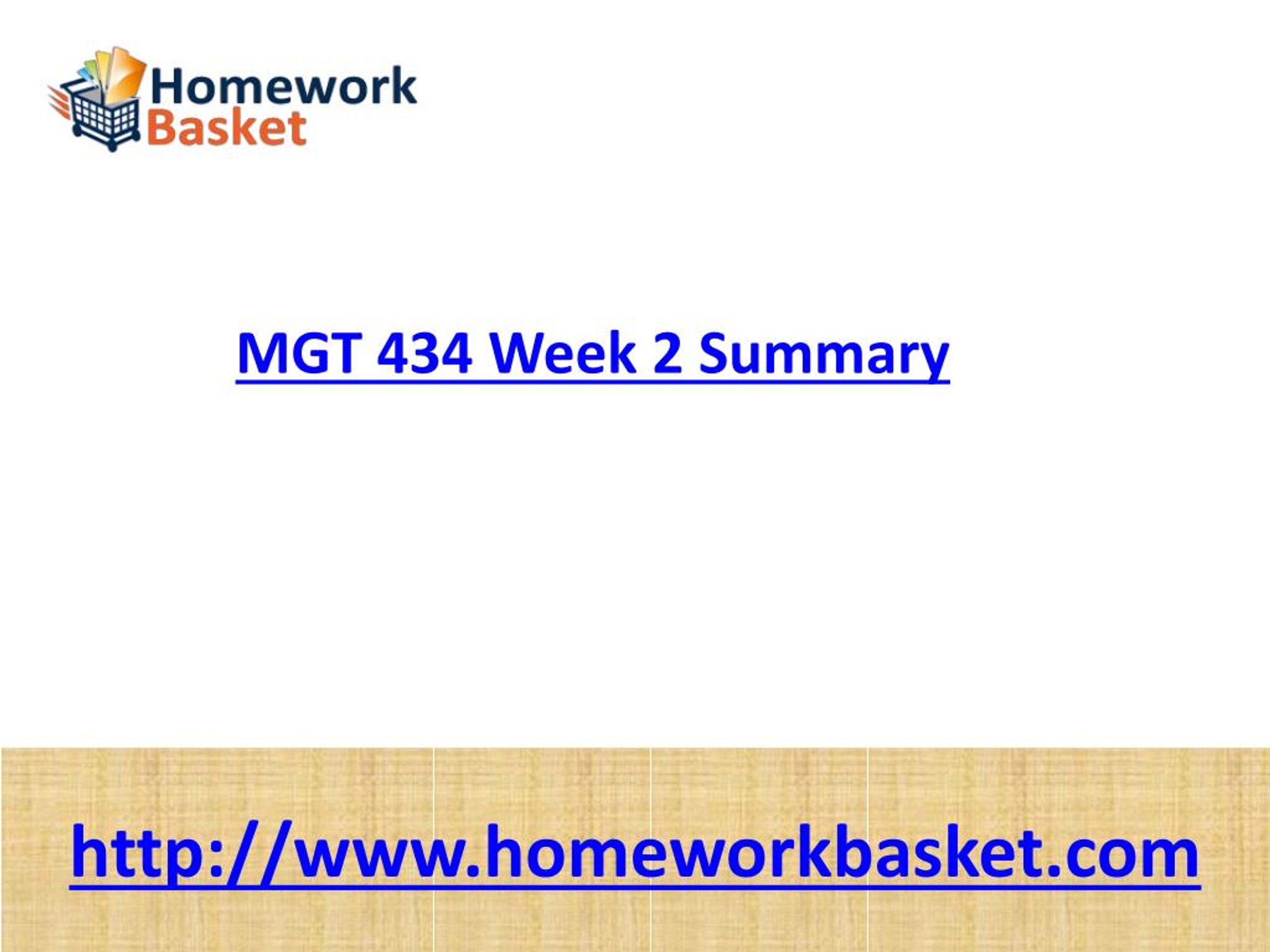 Homework
Basket

MGT 434 Week 2 Summary

http://www.homeworkbasket.com